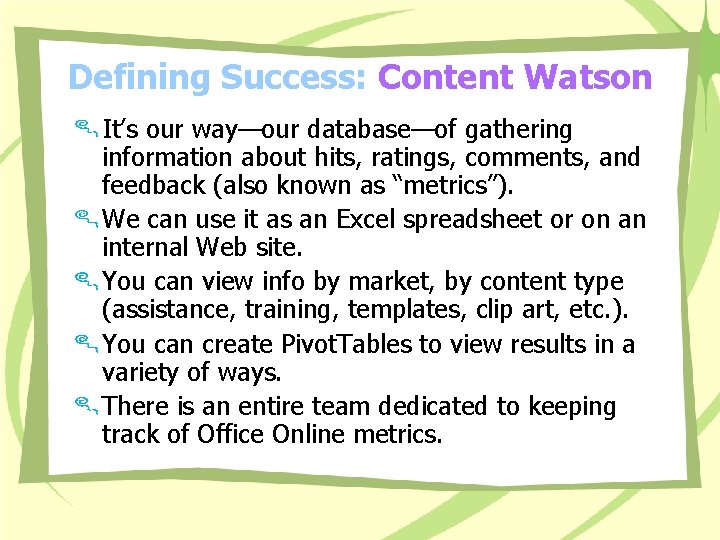 Defining Success: Content Watson

It's our way—our database—of gathering information about hits, ratings, comments, and feedback (also known as "metrics").

We can use it as an Excel spreadsheet or on an internal Web site.

You can view info by market, by content type (assistance, training, templates, clip art, etc.).

You can create PivotTables to view results in a variety of ways.

There is an entire team dedicated to keeping track of Office Online metrics.